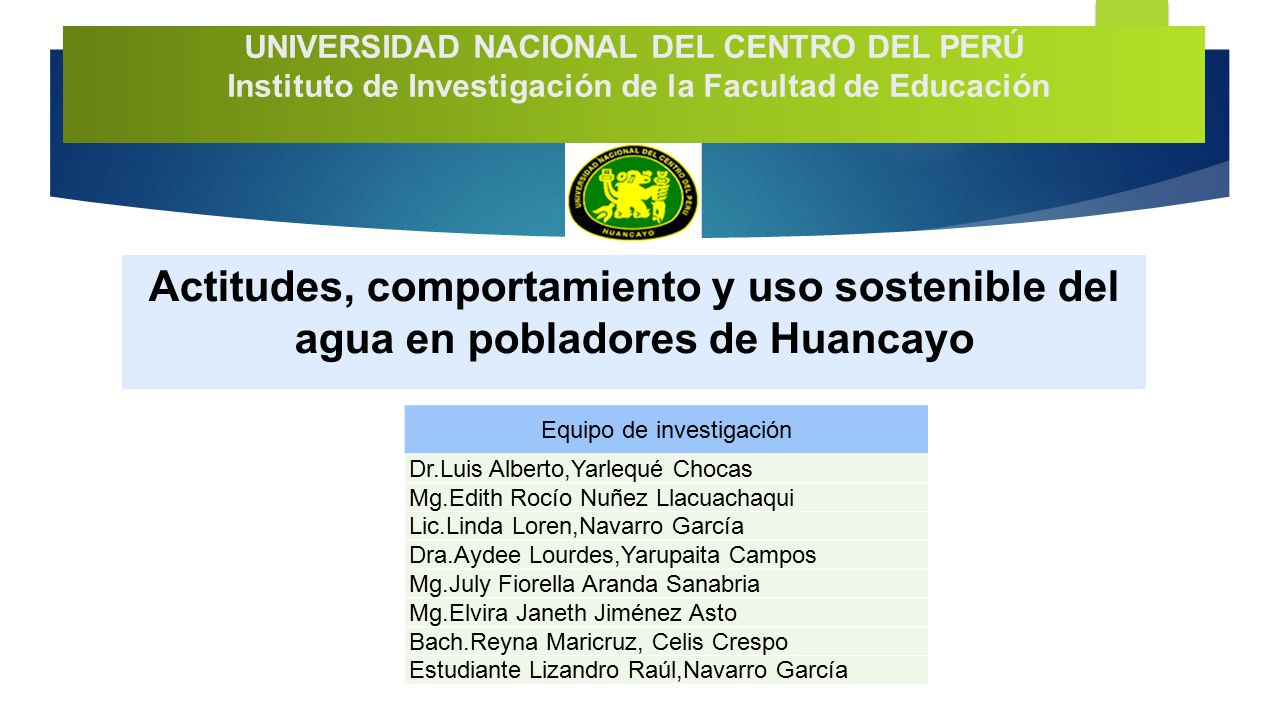 UNIVERSIDAD NACIONAL DEL CENTRO DEL PERÚ
Instituto de Investigación de la Facultad de Educación

UNIVERSIDAD NACIONAL DEL CENTRO DEL PERÚ
HUANCAYO

Actitudes, comportamiento y uso sostenible del agua en pobladores de Huancayo

| Equipo de investigación |
|---|
| Dr.Luis Alberto,Yarlequé Chocas |
| Mg.Edith Rocío Nuñez Llacuachaqui |
| Lic.Linda Loren,Navarro García |
| Dra.Aydee Lourdes,Yarupaita Campos |
| Mg.July Fiorella Aranda Sanabria |
| Mg.Elvira Janeth Jiménez Asto |
| Bach.Reyna Maricruz, Celis Crespo |
| Estudiante Lizandro Raúl,Navarro García |